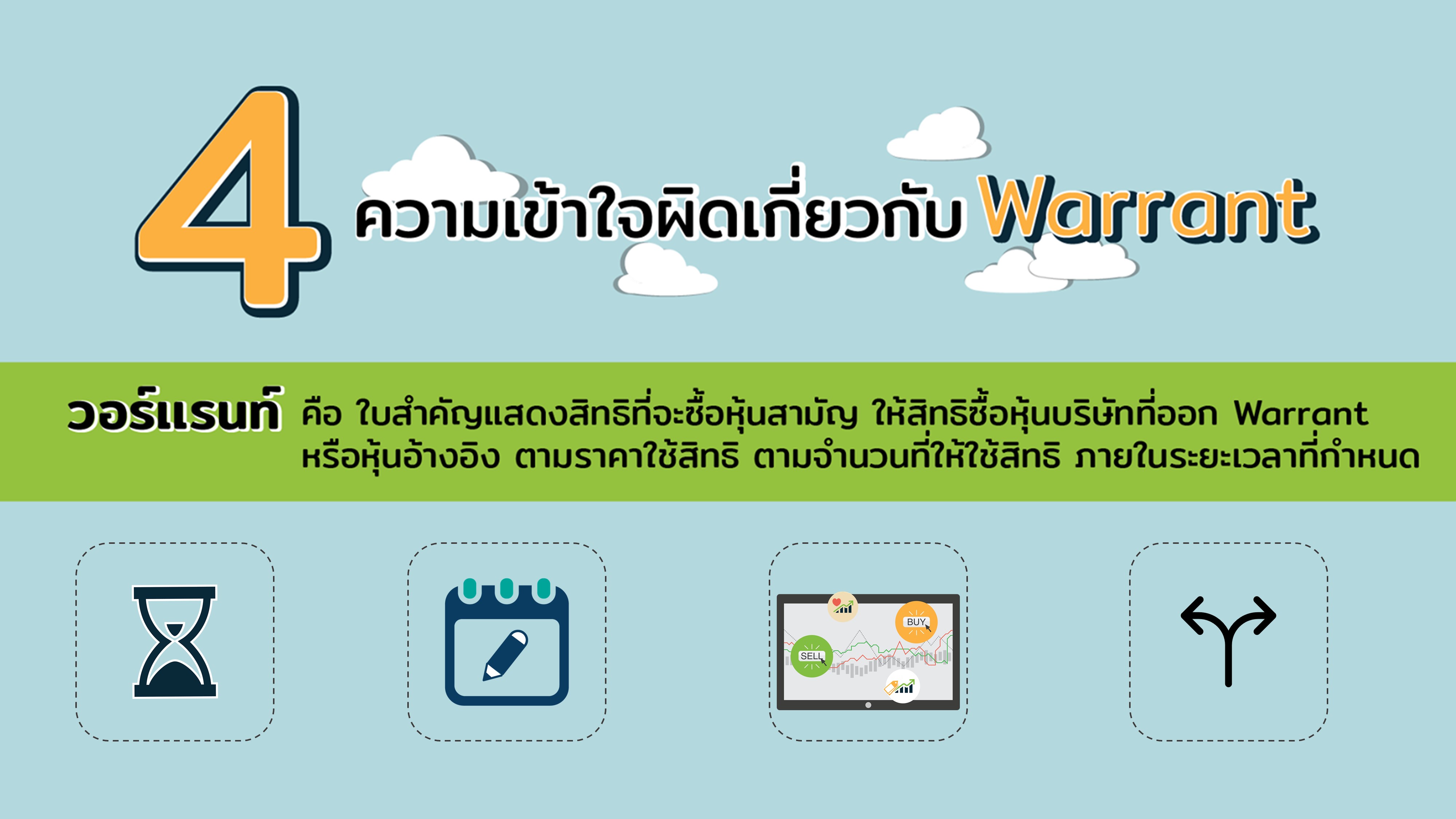 4 ความเข้าใจผิดเกี่ยวกับ Warrant

วอร์แรนท์ คือ ใบสำคัญแสดงสิทธิที่จะซื้อหุ้นสามัญ ให้สิทธิซื้อหุ้นบริษัทที่ออก Warrant หรือหุ้นอ้างอิง ตามราคาใช้สิทธิ ตามจำนวนที่ให้ใช้สิทธิ ภายในระยะเวลาที่กำหนด

BUY
SELL